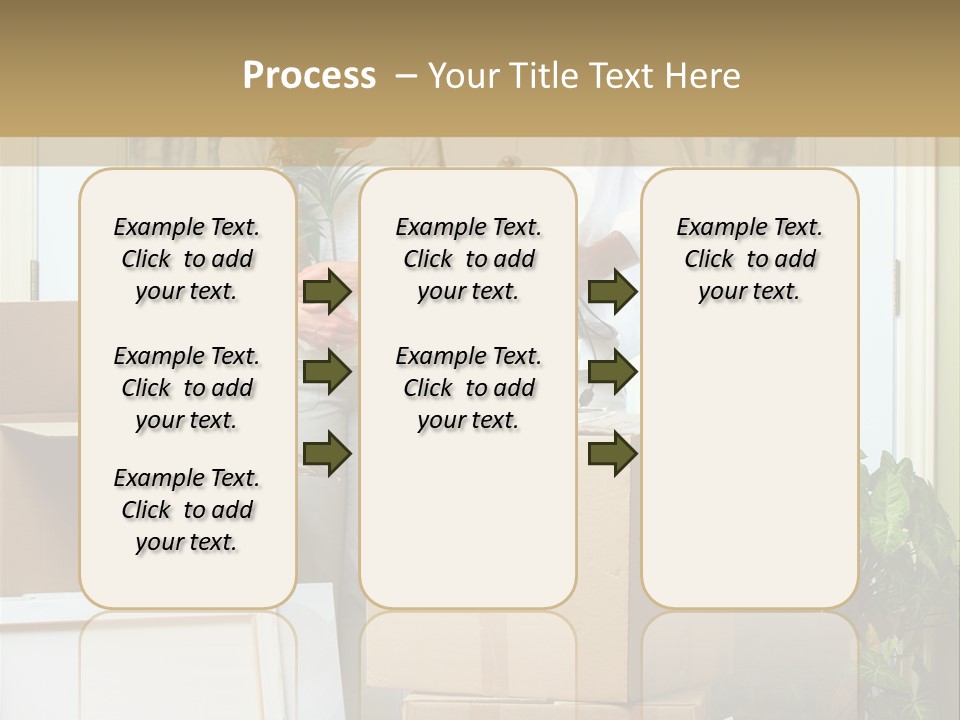 Process – Your Title Text Here

Example Text. Click to add your text.

Example Text. Click to add your text.

Example Text. Click to add your text.

Example Text. Click to add your text.

Example Text. Click to add your text.

Example Text. Click to add your text.